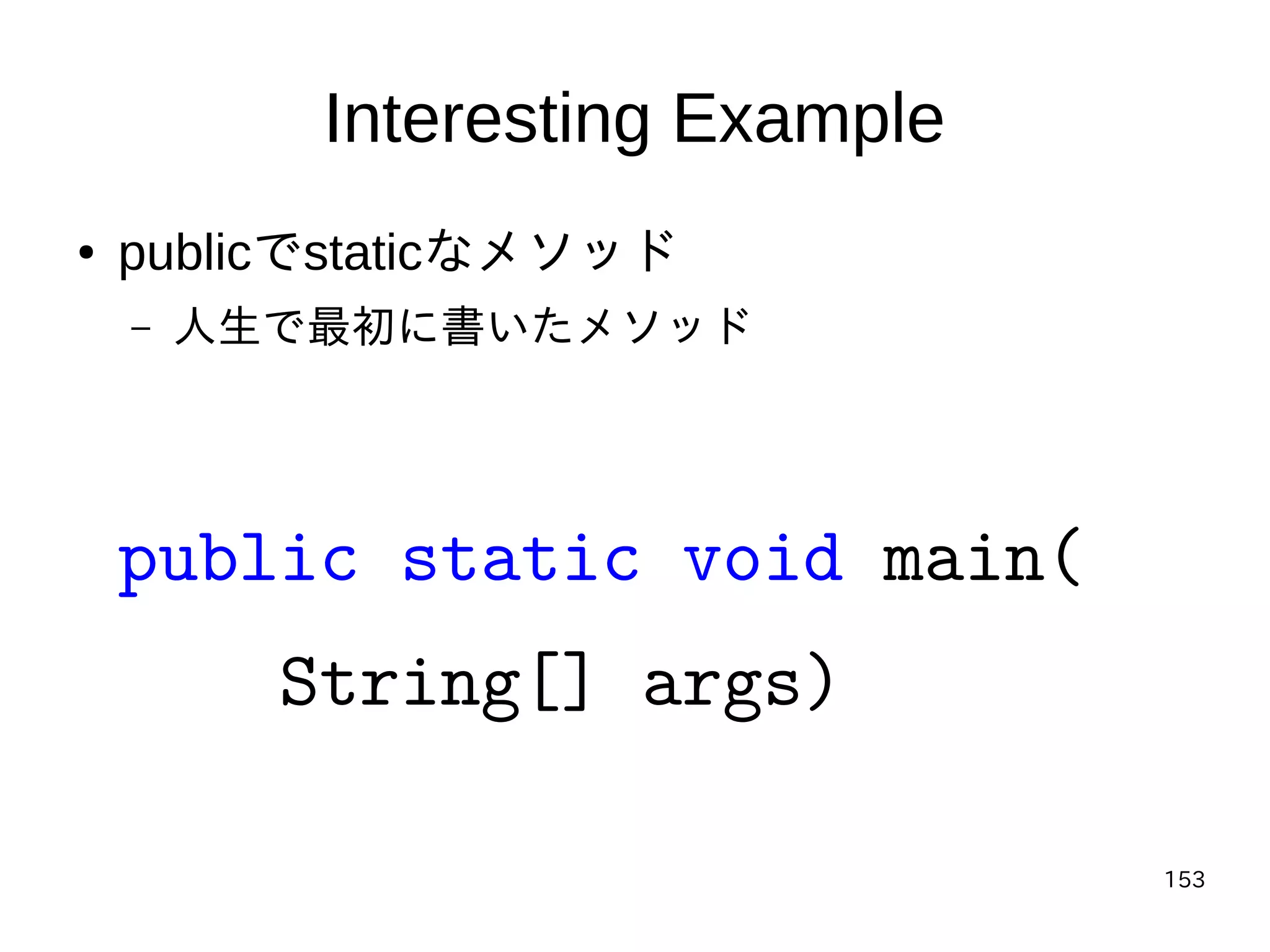 Interesting Example

• publicでstaticなメソッド
– 人生で最初に書いたメソッド

public static void main(
String[] args)

153